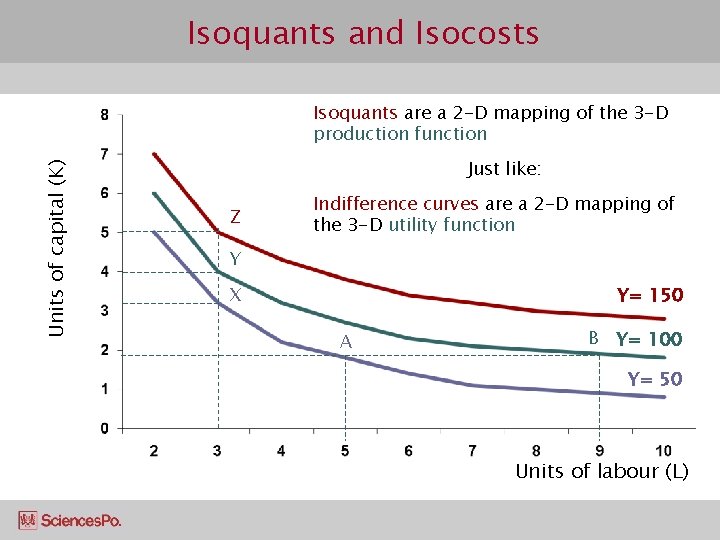 Isoquants and Isocosts

Isoquants are a 2-D mapping of the 3-D production function

Just like:

Indifference curves are a 2-D mapping of the 3-D utility function

Units of capital (K)

8
7
6
5
4
3
2
1
0

Z
Y
X
A
B

Y= 150
Y= 100
Y= 50

2
3
4
5
6
7
8
9
10

Units of labour (L)

SciencesPo.